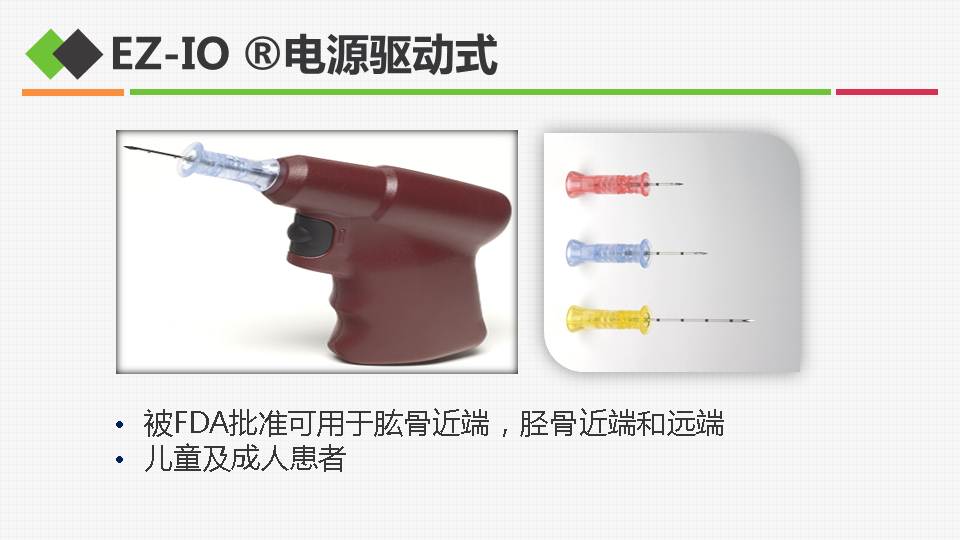 EZ-IO ®电源驱动式

• 被FDA批准可用于肱骨近端，胫骨近端和远端
• 儿童及成人患者